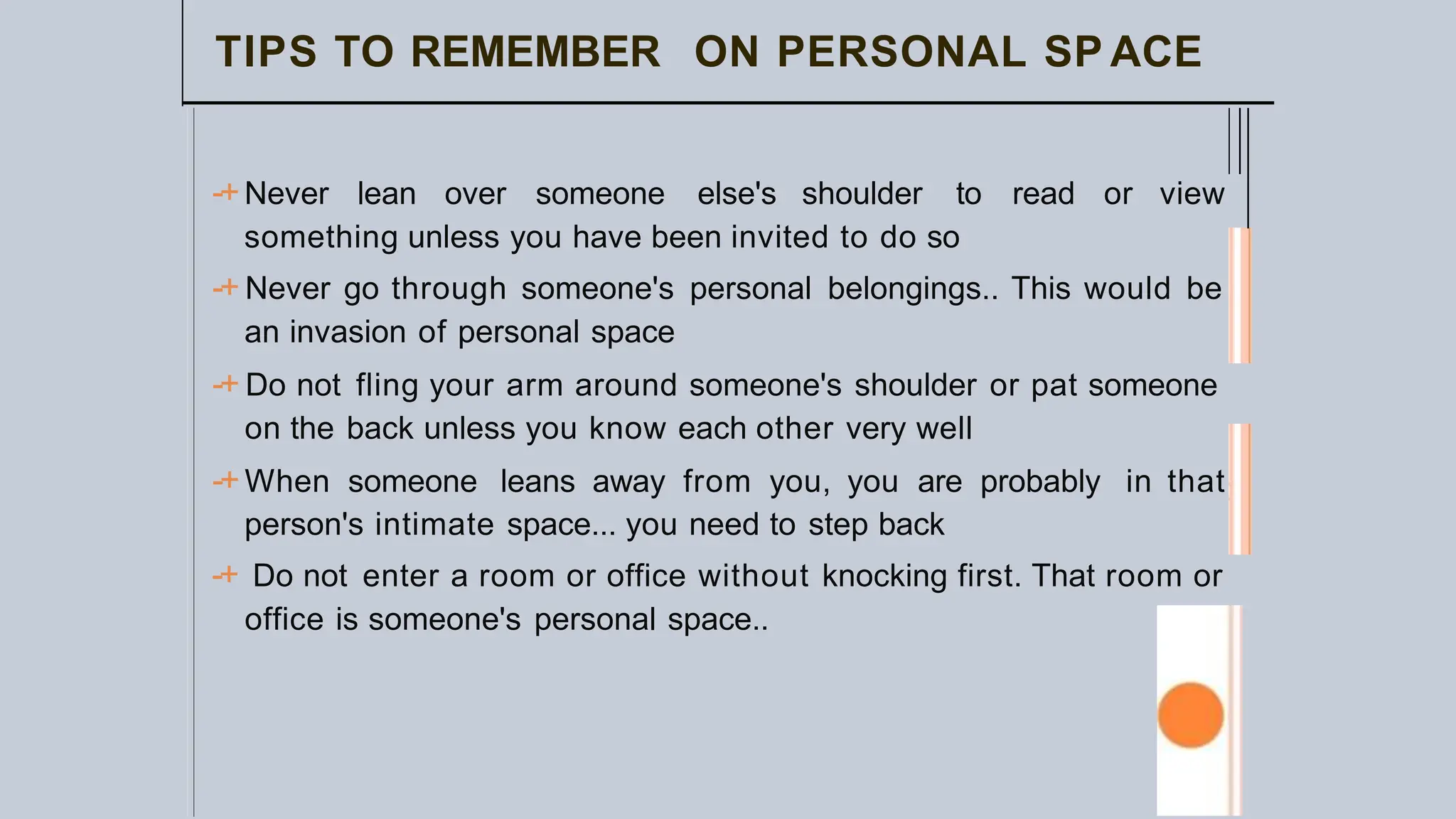 TIPS TO REMEMBER ON PERSONAL SPACE

Never lean over someone else's shoulder to read or view something unless you have been invited to do so

Never go through someone's personal belongings.. This would be an invasion of personal space

Do not fling your arm around someone's shoulder or pat someone on the back unless you know each other very well

When someone leans away from you, you are probably in that person's intimate space... you need to step back

Do not enter a room or office without knocking first. That room or office is someone's personal space..